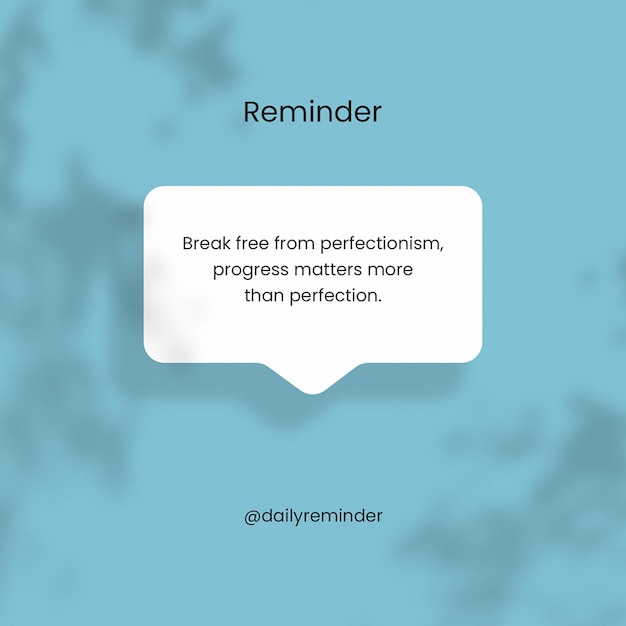 Reminder

Break free from perfectionism, progress matters more than perfection.

@dailyreminder